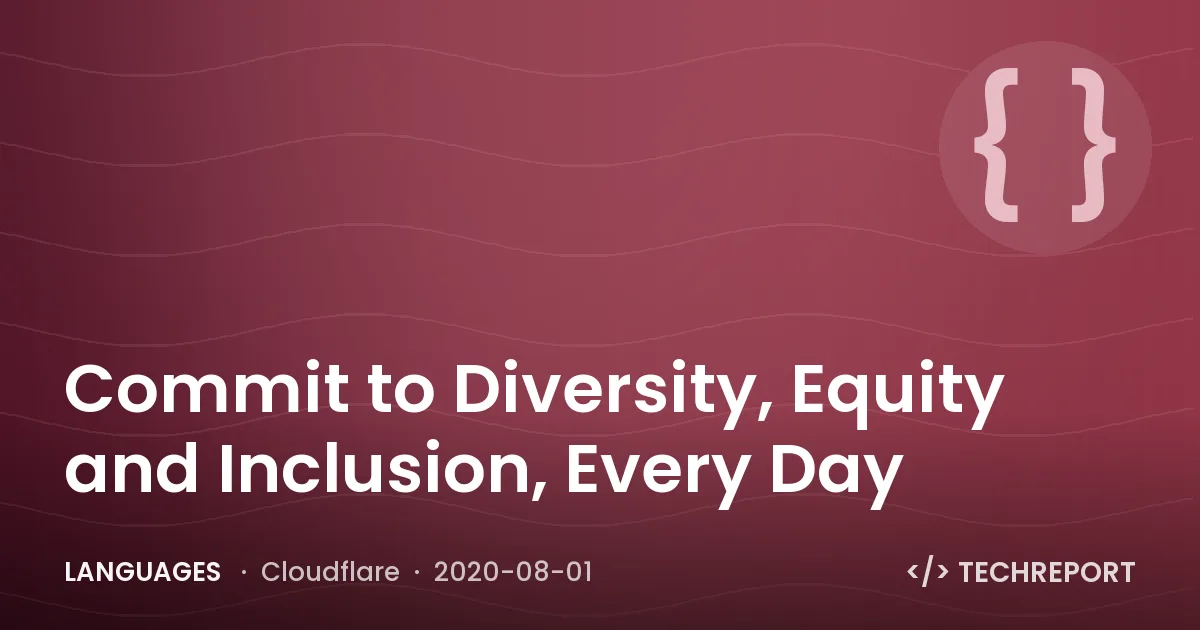 { }

Commit to Diversity, Equity and Inclusion, Every Day

LANGUAGES · Cloudflare · 2020-08-01

</> TECHREPORT